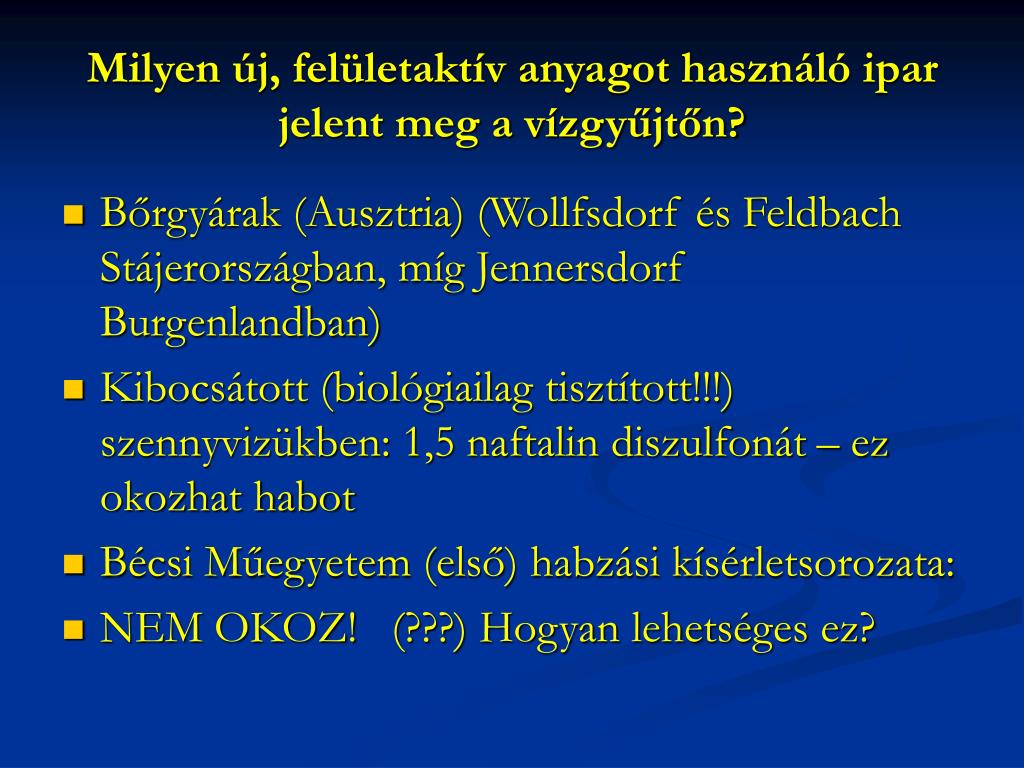 Milyen új, felületaktív anyagot használó ipar jelent meg a vízgyűjtőn?

Bőrgyárak (Ausztria) (Wollfsdorf és Feldbach Stájerországban, míg Jennersdorf Burgenlandban)

Kibocsátott (biológiailag tisztított!!!) szennyvizükben: 1,5 naftalin diszulfonát – ez okozhat habot

Bécsi Műegyetem (első) habzási kísérletsorozata:

NEM OKOZ! (???) Hogyan lehetséges ez?